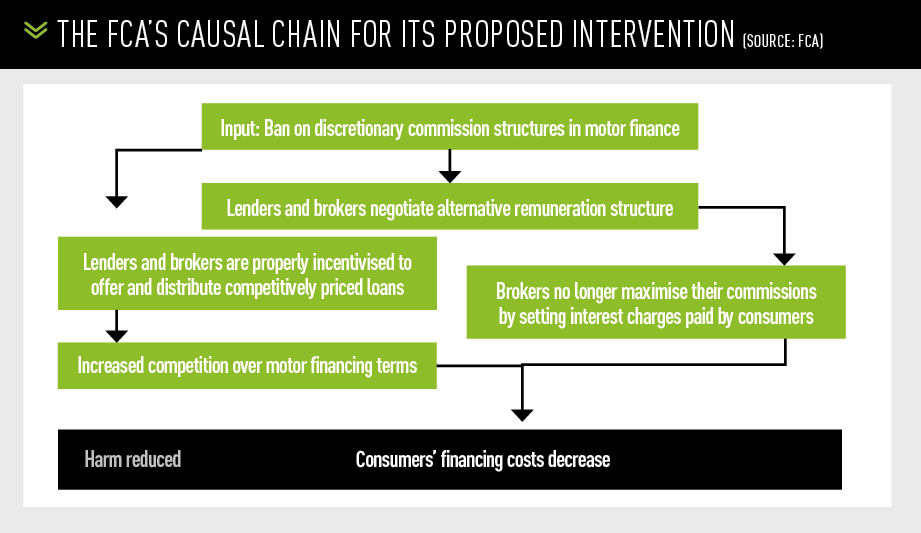 THE FCA'S CAUSAL CHAIN FOR ITS PROPOSED INTERVENTION (SOURCE: FCA)

Input: Ban on discretionary commission structures in motor finance

Lenders and brokers negotiate alternative remuneration structure

Lenders and brokers are properly incentivised to offer and distribute competitively priced loans

Brokers no longer maximise their commissions by setting interest charges paid by consumers

Increased competition over motor financing terms

Harm reduced

Consumers' financing costs decrease